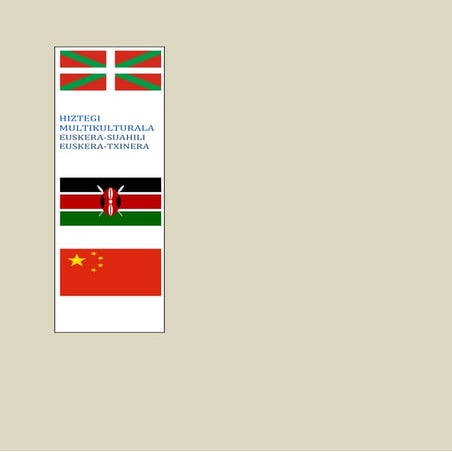 HIZTEGI
MULTIKULTURALA
EUSKERA-SUAHILI
EUSKERA-TXINERA